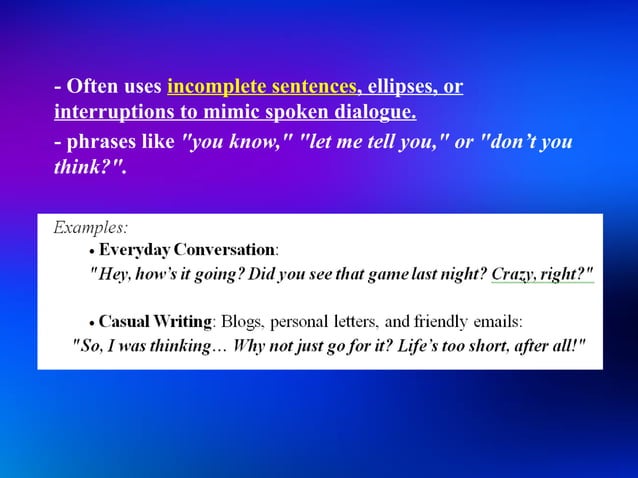 - Often uses incomplete sentences, ellipses, or interruptions to mimic spoken dialogue.

- phrases like "you know," "let me tell you," or "don't you think?".

Examples:

• Everyday Conversation:
"Hey, how's it going? Did you see that game last night? Crazy, right?"

• Casual Writing: Blogs, personal letters, and friendly emails:
"So, I was thinking… Why not just go for it? Life's too short, after all!"